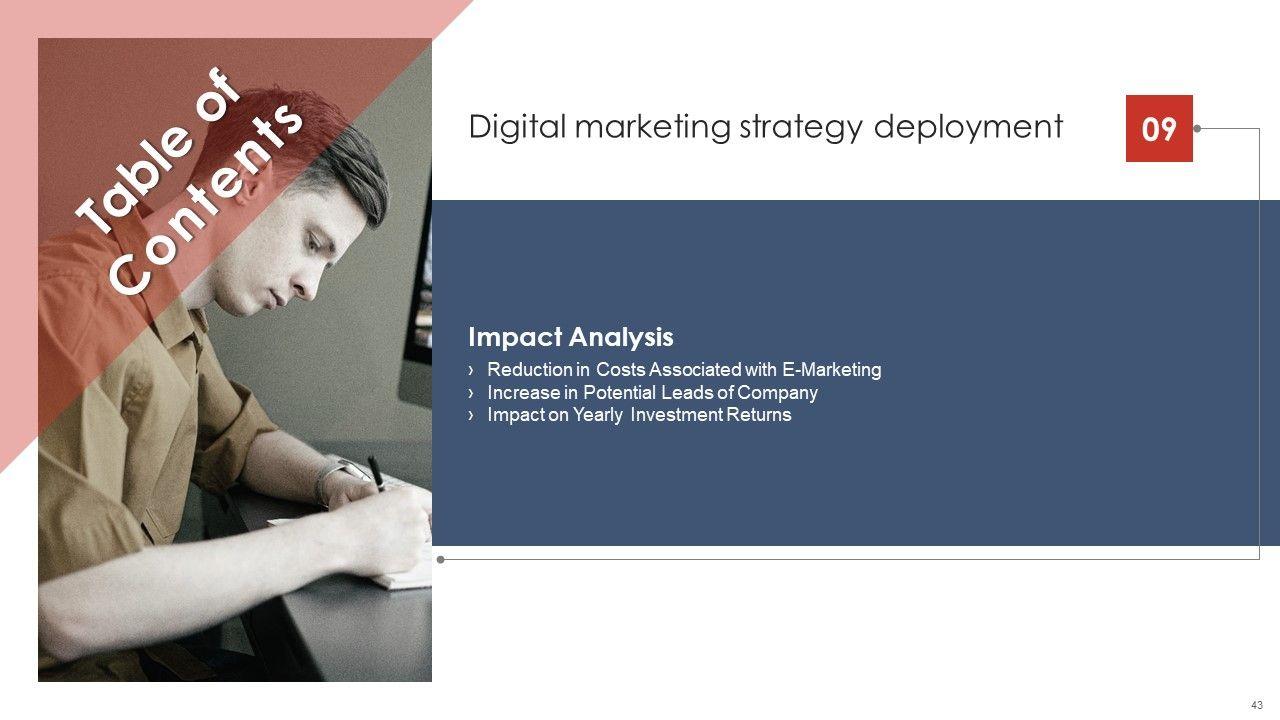 Table of Contents

Digital marketing strategy deployment

09

Impact Analysis

› Reduction in Costs Associated with E-Marketing
› Increase in Potential Leads of Company
› Impact on Yearly Investment Returns

43